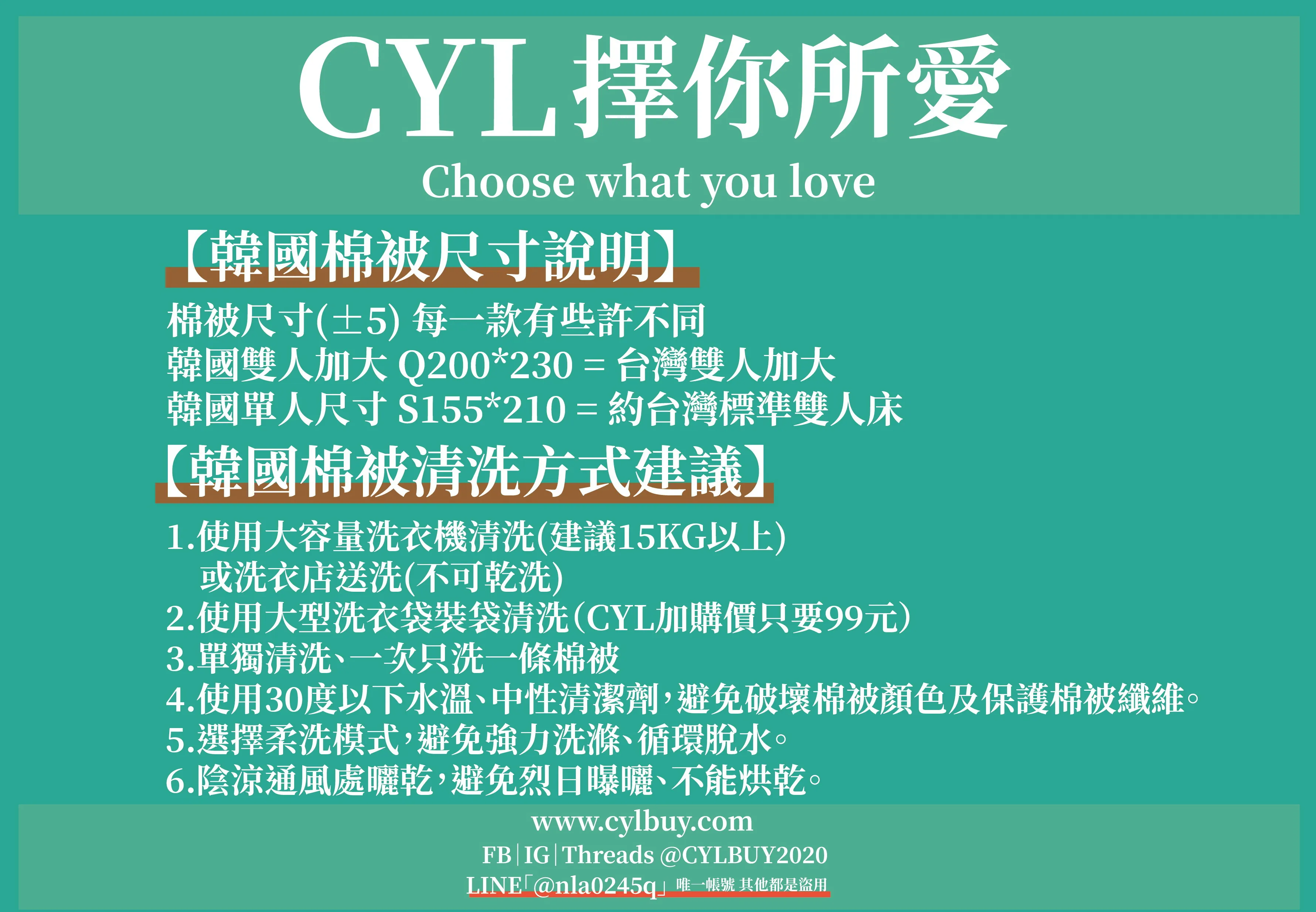 CYL擇你所愛
Choose what you love

【韓國棉被尺寸說明】

棉被尺寸(±5) 每一款有些許不同
韓國雙人加大 Q200*230 = 台灣雙人加大
韓國單人尺寸 S155*210 = 約台灣標準雙人床

【韓國棉被清洗方式建議】

1.使用大容量洗衣機清洗(建議15KG以上)
或洗衣店送洗(不可乾洗)
2.使用大型洗衣袋裝袋清洗(CYL加購價只要99元)
3.單獨清洗、一次只洗一條棉被
4.使用30度以下水溫、中性清潔劑,避免破壞棉被顏色及保護棉被纖維。
5.選擇柔洗模式,避免強力洗滌、循環脫水。
6.陰涼通風處曬乾,避免烈日曝曬、不能烘乾。

www.cylbuy.com
FB | IG | Threads @CYLBUY2020
LINE「@nla0245q」唯一帳號 其他都是盜用